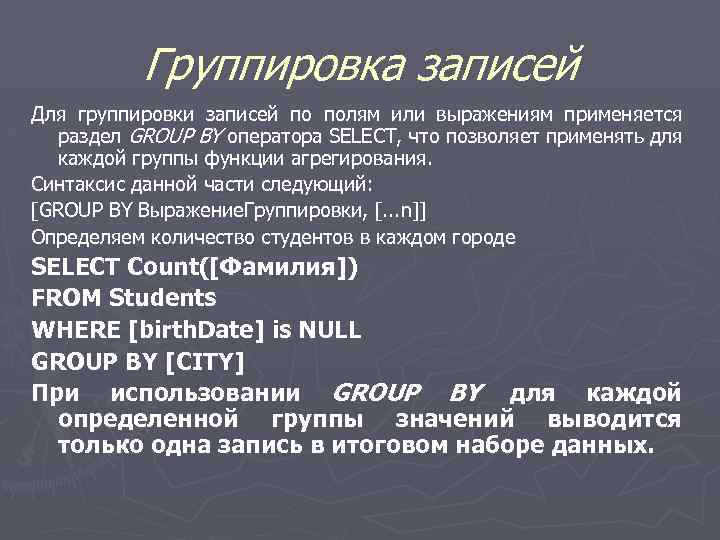 Группировка записей

Для группировки записей по полям или выражениям применяется раздел GROUP BY оператора SELECT, что позволяет применять для каждой группы функции агрегирования.

Синтаксис данной части следующий:

[GROUP BY ВыражениеГруппировки, [...n]]

Определяем количество студентов в каждом городе

SELECT Count([Фамилия])

FROM Students

WHERE [birthDate] is NULL

GROUP BY [CITY]

При использовании GROUP BY для каждой определенной группы значений выводится только одна запись в итоговом наборе данных.